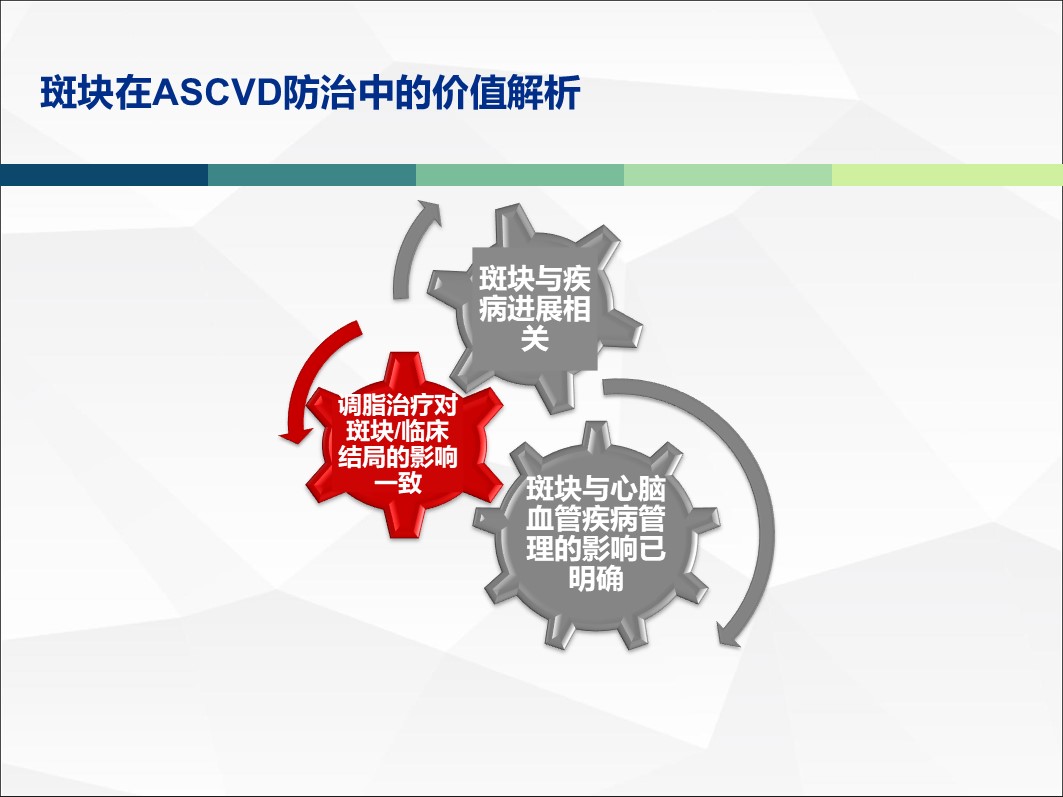 斑块在ASCVD防治中的价值解析

斑块与疾病进展相关

调脂治疗对斑块/临床结局的影响一致

斑块与心脑血管疾病管理的影响已明确